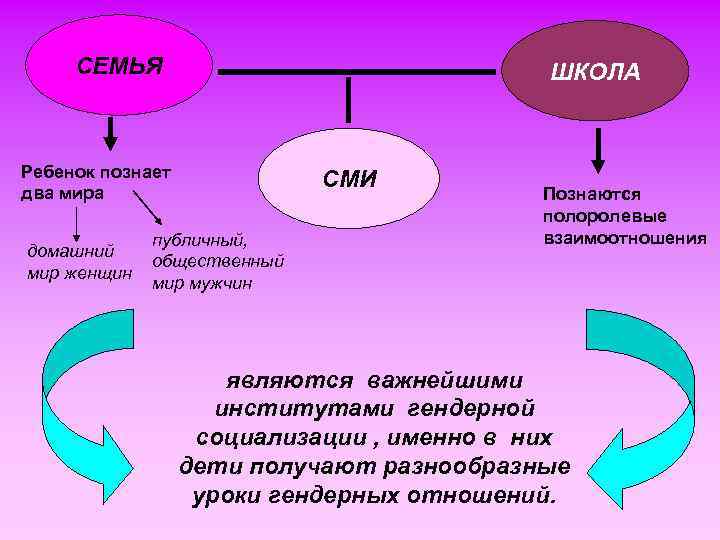 СЕМЬЯ

ШКОЛА

СМИ

Ребенок познает два мира

домашний мир женщин

публичный, общественный мир мужчин

Познаются полоролевые взаимоотношения

являются важнейшими институтами гендерной социализации , именно в них дети получают разнообразные уроки гендерных отношений.